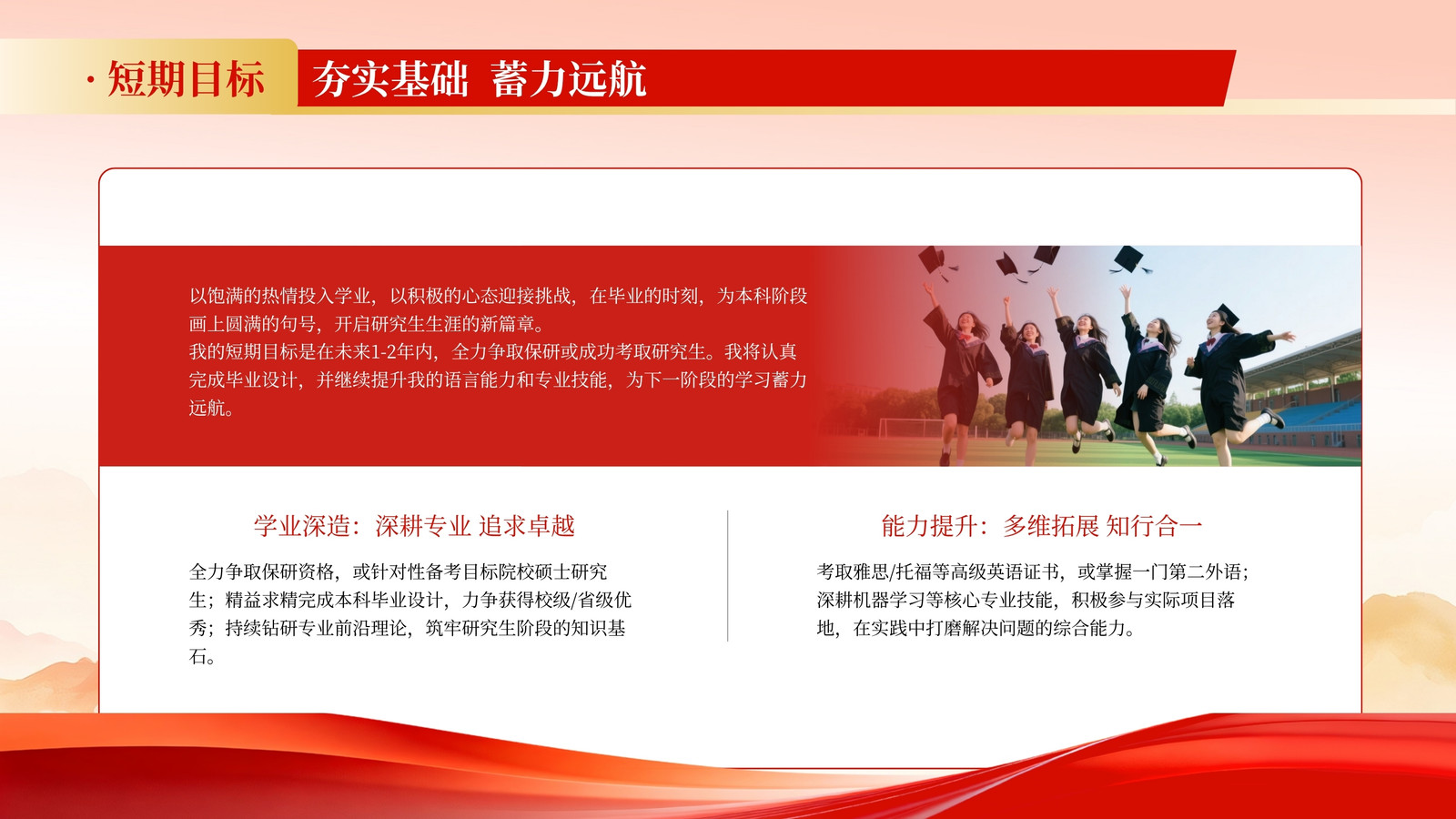 · 短期目标 夯实基础 蓄力远航

以饱满的热情投入学业，以积极的心态迎接挑战，在毕业的时刻，为本科阶段画上圆满的句号，开启研究生生涯的新篇章。
我的短期目标是在未来1-2年内，全力争取保研或成功考取研究生。我将认真完成毕业设计，并继续提升我的语言能力和专业技能，为下一阶段的学习蓄力远航。

学业深造：深耕专业 追求卓越

全力争取保研资格，或针对性备考目标院校硕士研究生；精益求精完成本科毕业设计，力争获得校级/省级优秀；持续钻研专业前沿理论，筑牢研究生阶段的知识基石。

能力提升：多维拓展 知行合一

考取雅思/托福等高级英语证书，或掌握一门第二外语；深耕机器学习等核心专业技能，积极参与实际项目落地，在实践中打磨解决问题的综合能力。